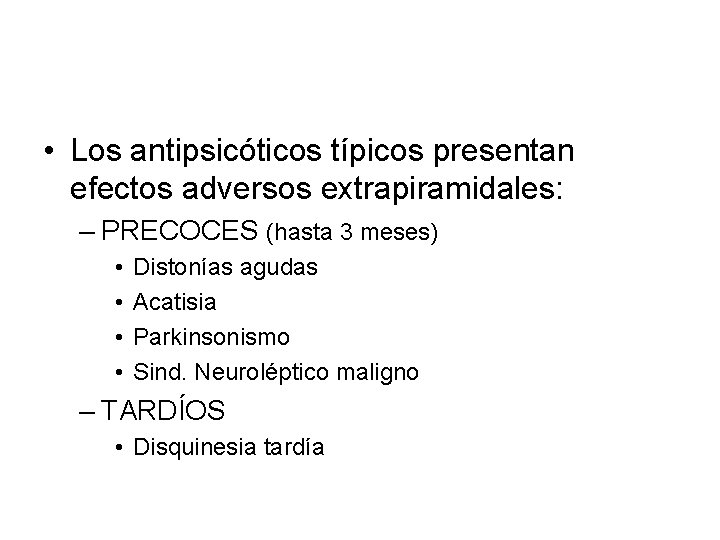 • Los antipsicóticos típicos presentan efectos adversos extrapiramidales:

– PRECOCES (hasta 3 meses)

• Distonías agudas
• Acatisia
• Parkinsonismo
• Sind. Neuroléptico maligno

– TARDÍOS

• Disquinesia tardía